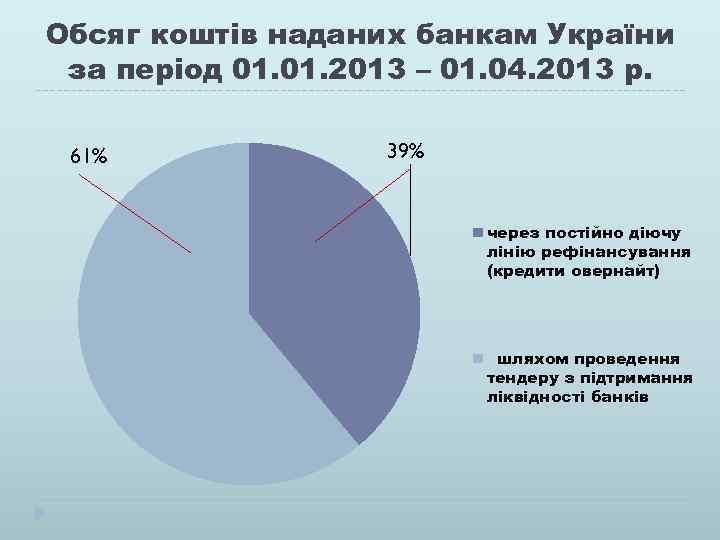 Обсяг коштів наданих банкам України за період 01.01.2013 – 01.04.2013 р.

61%

39%

через постійно діючу лінію рефінансування (кредити овернайт)

шляхом проведення тендеру з підтримання ліквідності банків